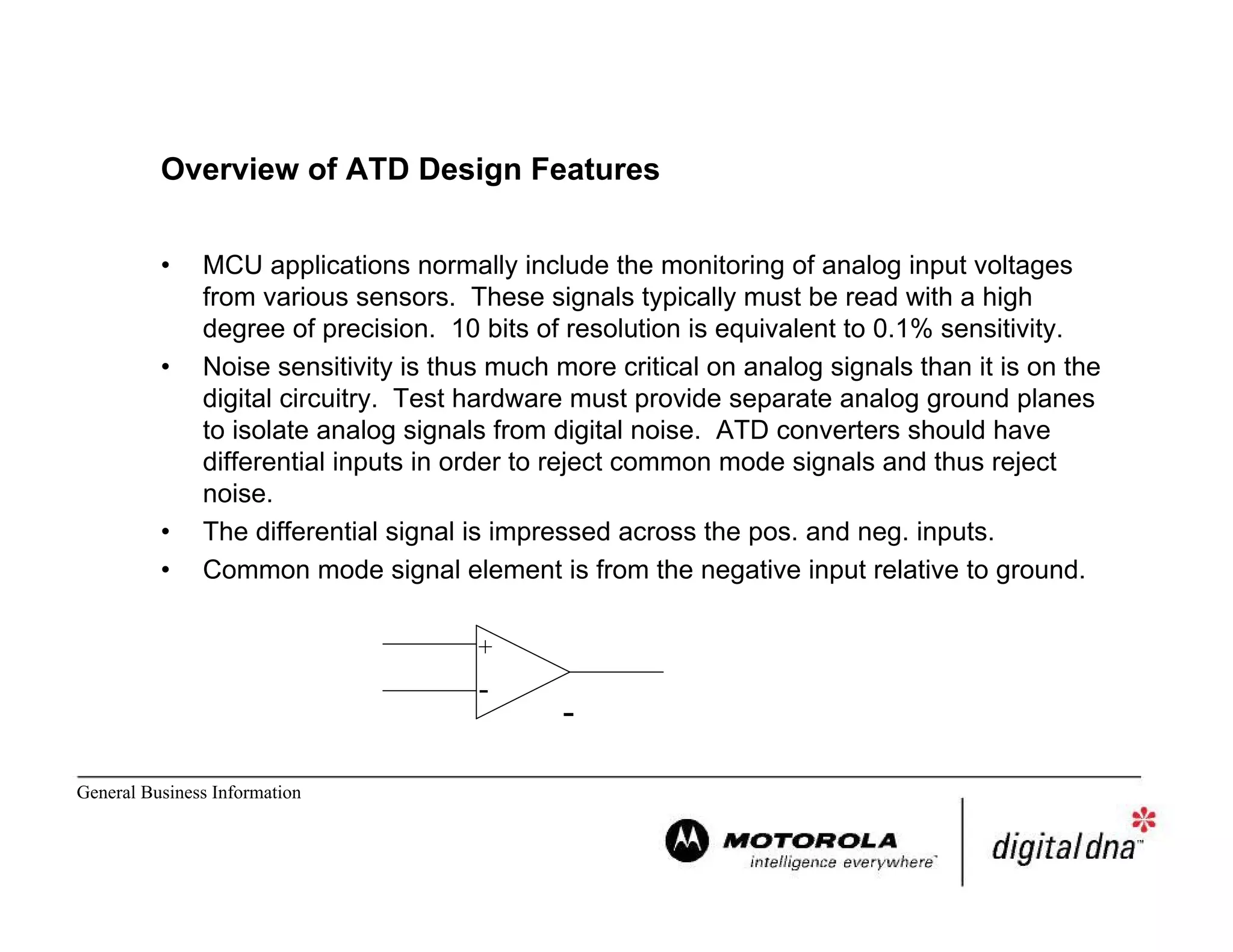 Overview of ATD Design Features

• MCU applications normally include the monitoring of analog input voltages from various sensors. These signals typically must be read with a high degree of precision. 10 bits of resolution is equivalent to 0.1% sensitivity.

• Noise sensitivity is thus much more critical on analog signals than it is on the digital circuitry. Test hardware must provide separate analog ground planes to isolate analog signals from digital noise. ATD converters should have differential inputs in order to reject common mode signals and thus reject noise.

• The differential signal is impressed across the pos. and neg. inputs.

• Common mode signal element is from the negative input relative to ground.

+
-
-

General Business Information

MOTOROLA
intelligence everywhere

digital dna